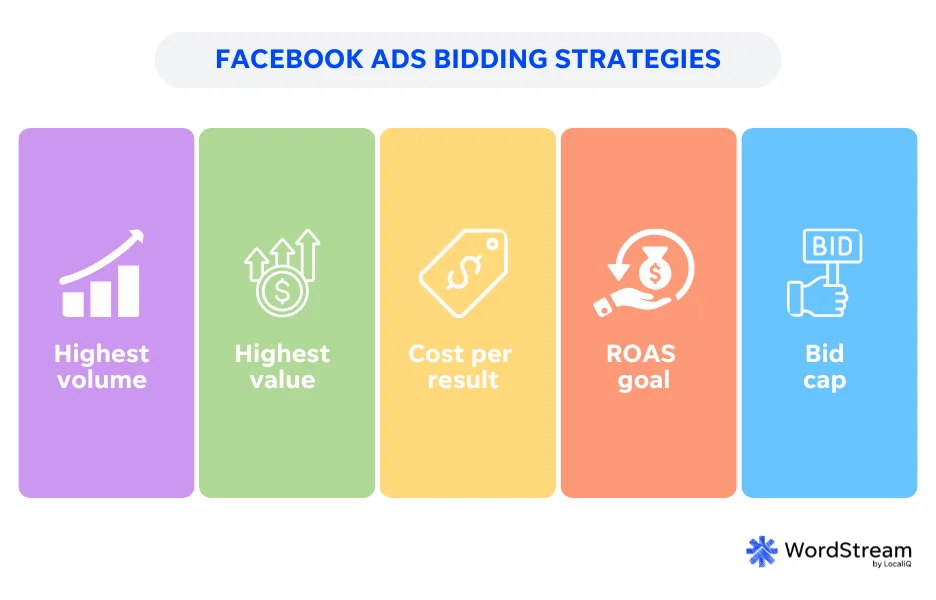 FACEBOOK ADS BIDDING STRATEGIES

Highest volume

Highest value

Cost per result

ROAS goal

BID

Bid cap

WordStream by LocaliQ